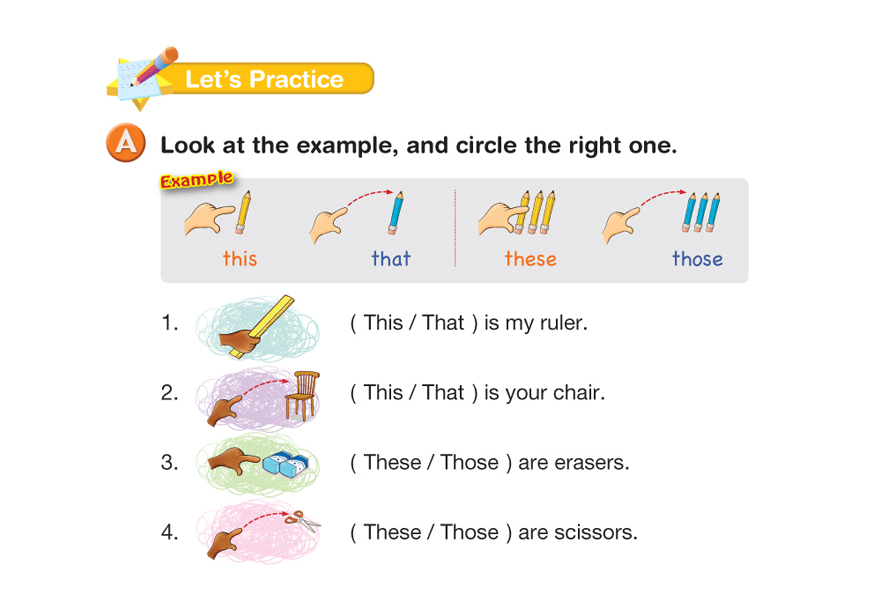 Let's Practice

A Look at the example, and circle the right one.

Example

this that these those

1. ( This / That ) is my ruler.

2. ( This / That ) is your chair.

3. ( These / Those ) are erasers.

4. ( These / Those ) are scissors.